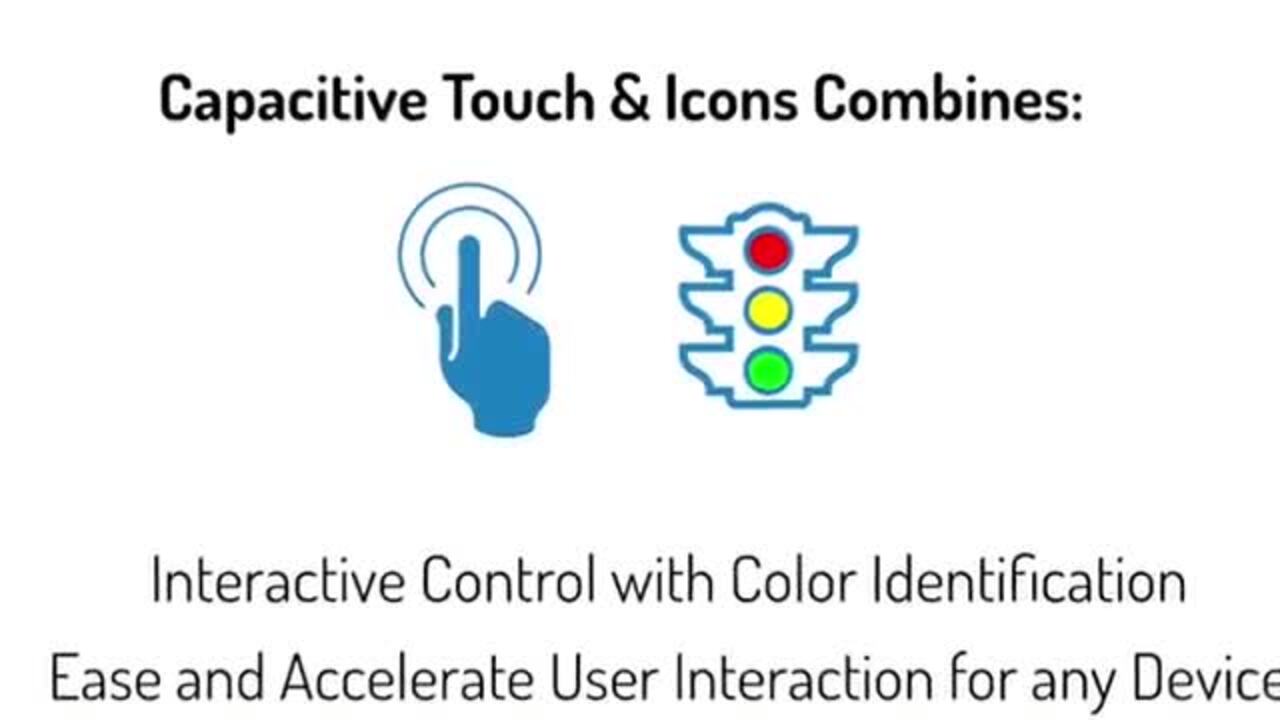 Capacitive Touch & Icons Combines:

Interactive Control with Color Identification

Ease and Accelerate User Interaction for any Device